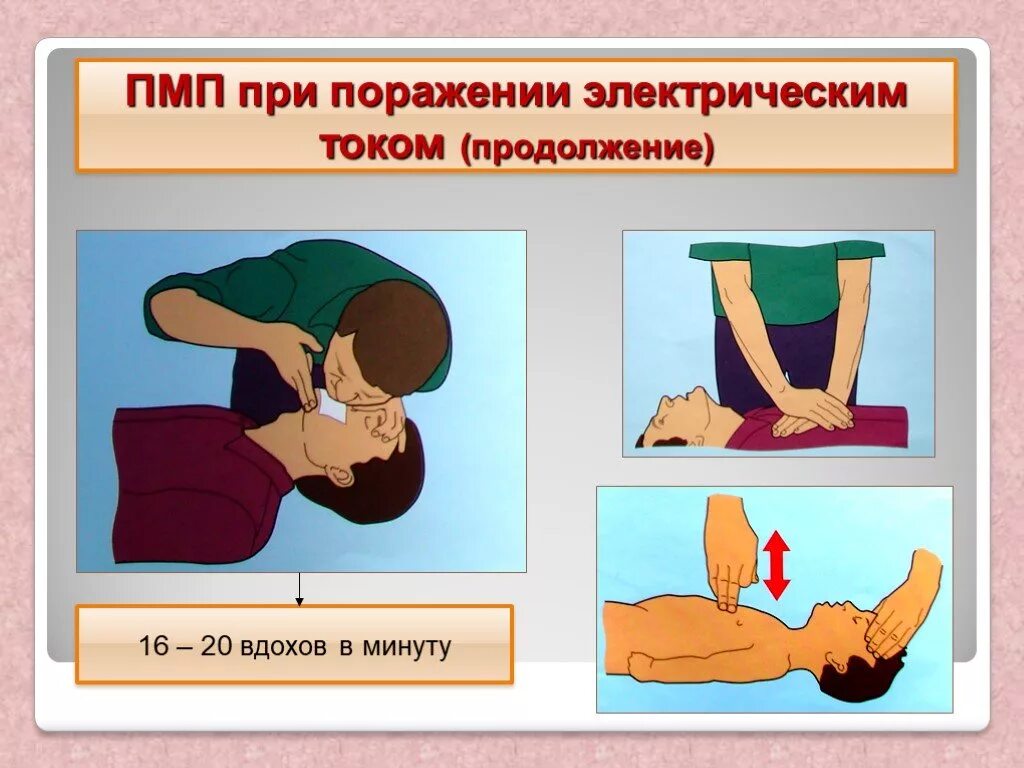 ПМП при поражении электрическим током (продолжение)

16 – 20 вдохов в минуту